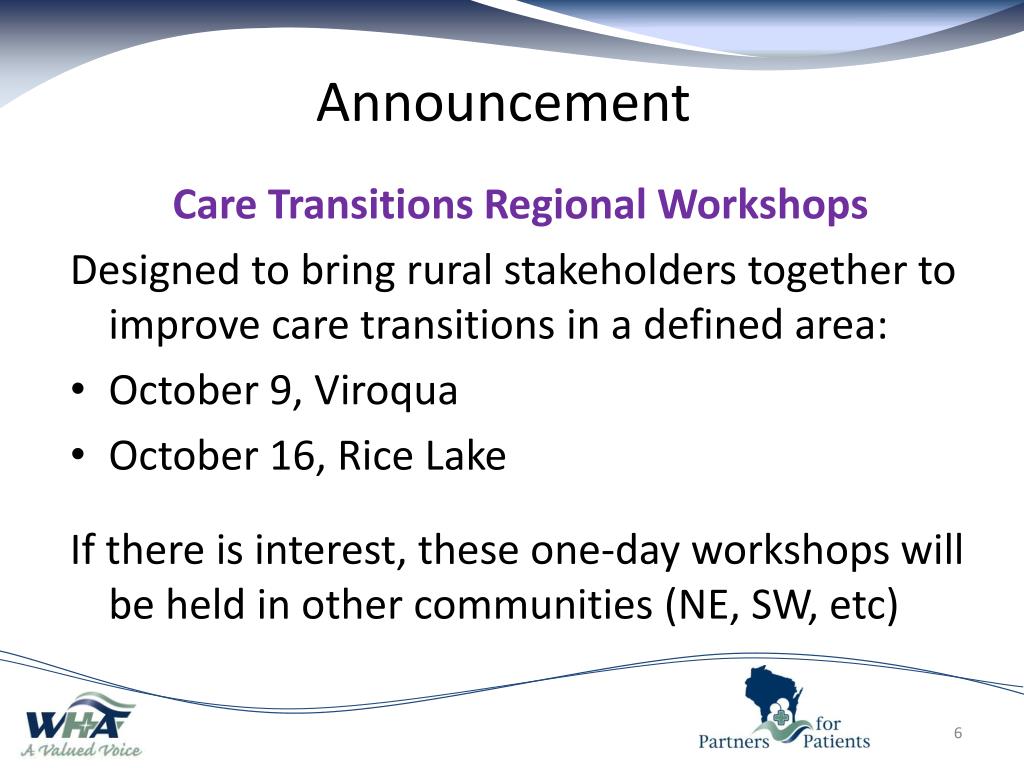 Announcement

Care Transitions Regional Workshops

Designed to bring rural stakeholders together to improve care transitions in a defined area:

• October 9, Viroqua
• October 16, Rice Lake

If there is interest, these one-day workshops will be held in other communities (NE, SW, etc)

WHA
A Valued Voice

Partners for Patients

6